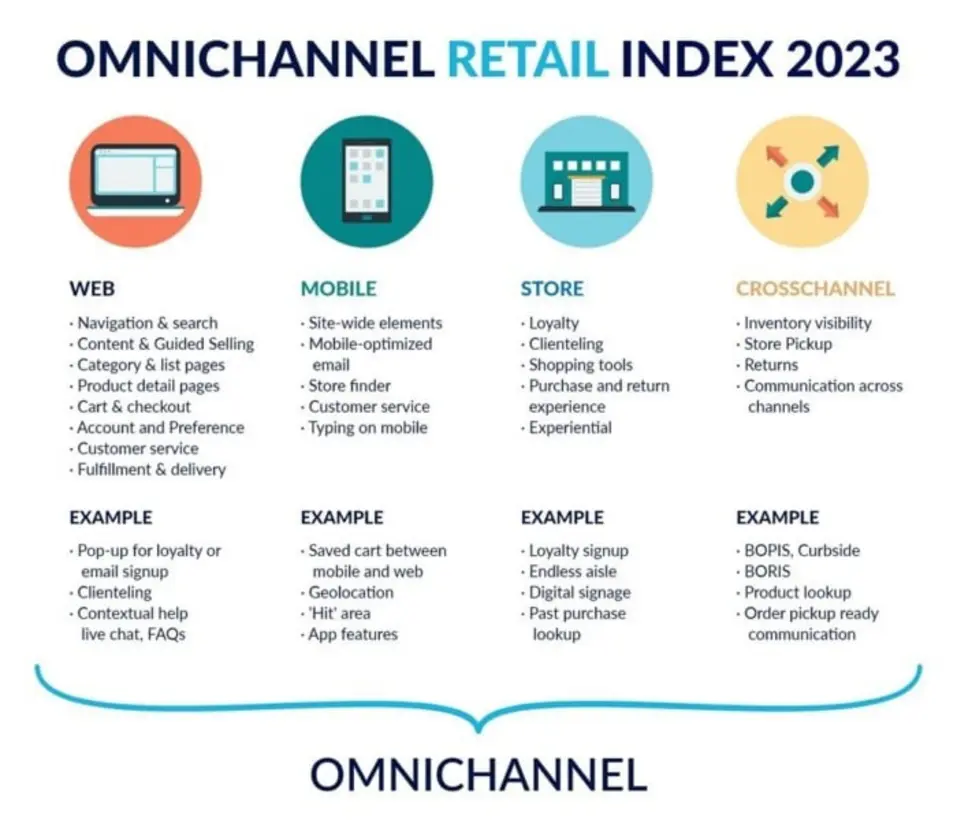 OMNICHANNEL RETAIL INDEX 2023

WEB
· Navigation & search
· Content & Guided Selling
· Category & list pages
· Product detail pages
· Cart & checkout
· Account and Preference
· Customer service
· Fulfillment & delivery

EXAMPLE
· Pop-up for loyalty or email signup
· Clienteling
· Contextual help live chat, FAQs

MOBILE
· Site-wide elements
· Mobile-optimized email
· Store finder
· Customer service
· Typing on mobile

EXAMPLE
· Saved cart between mobile and web
· Geolocation
· 'Hit' area
· App features

STORE
· Loyalty
· Clienteling
· Shopping tools
· Purchase and return experience
· Experiential

EXAMPLE
· Loyalty signup
· Endless aisle
· Digital signage
· Past purchase lookup

CROSSCHANNEL
· Inventory visibility
· Store Pickup
· Returns
· Communication across channels

EXAMPLE
· BOPIS, Curbside
· BORIS
· Product lookup
· Order pickup ready communication

OMNICHANNEL